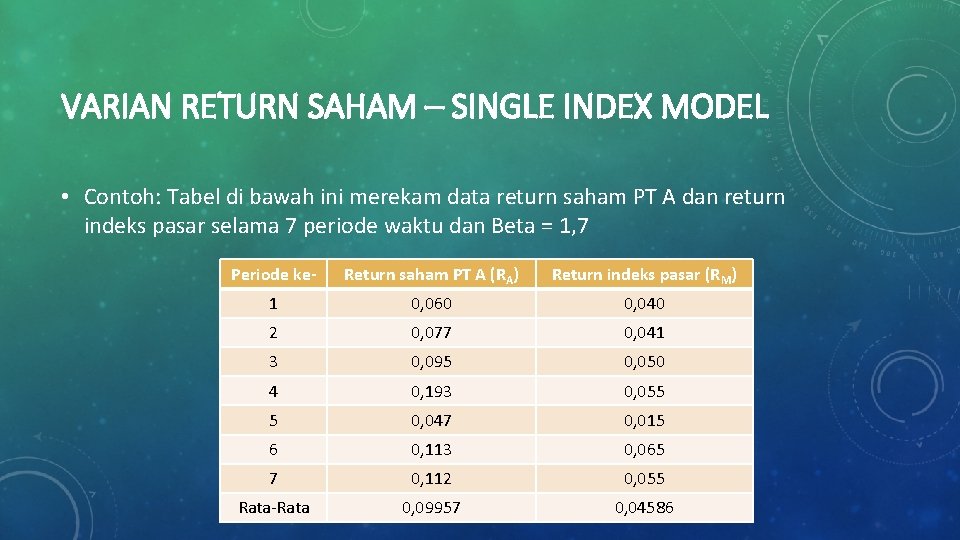 VARIAN RETURN SAHAM – SINGLE INDEX MODEL

• Contoh: Tabel di bawah ini merekam data return saham PT A dan return indeks pasar selama 7 periode waktu dan Beta = 1,7

| Periode ke- | Return saham PT A ($R_A$) | Return indeks pasar ($R_M$) |
|---|---|---|
| 1 | 0,060 | 0,040 |
| 2 | 0,077 | 0,041 |
| 3 | 0,095 | 0,050 |
| 4 | 0,193 | 0,055 |
| 5 | 0,047 | 0,015 |
| 6 | 0,113 | 0,065 |
| 7 | 0,112 | 0,055 |
| Rata-Rata | 0,09957 | 0,04586 |